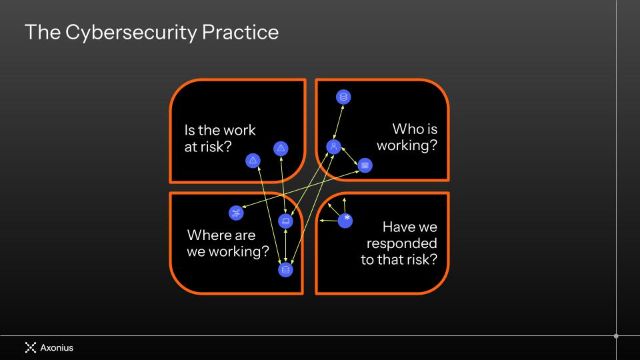 The Cybersecurity Practice

Is the work at risk?

Who is working?

Where are we working?

Have we responded to that risk?

Axonius